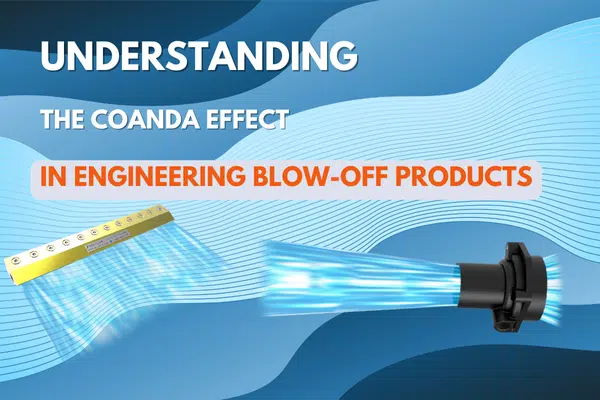 UNDERSTANDING

THE COANDA EFFECT

IN ENGINEERING BLOW-OFF PRODUCTS